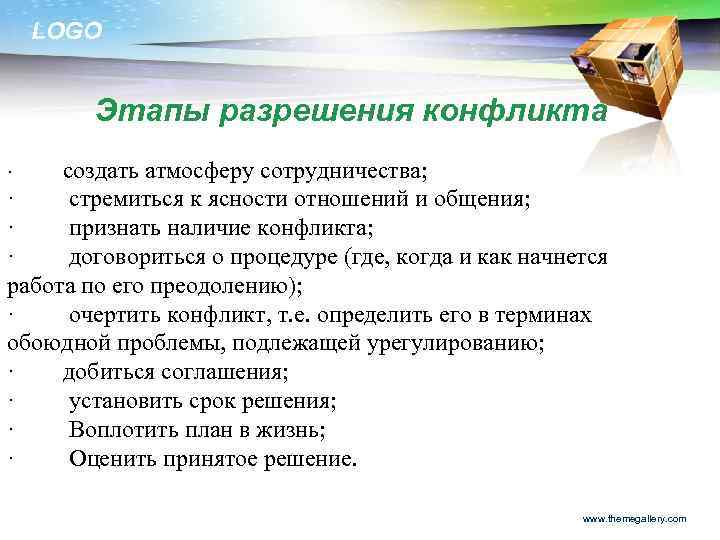 LOGO

Этапы разрешения конфликта

· создать атмосферу сотрудничества;
· стремиться к ясности отношений и общения;
· признать наличие конфликта;
· договориться о процедуре (где, когда и как начнется работа по его преодолению);
· очертить конфликт, т.е. определить его в терминах обоюдной проблемы, подлежащей урегулированию;
· добиться соглашения;
· установить срок решения;
· Воплотить план в жизнь;
· Оценить принятое решение.

www.themegallery.com